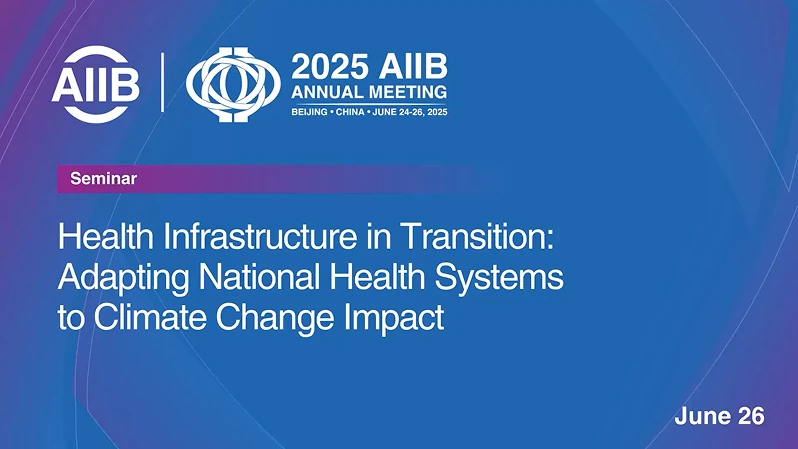 AIIB

2025 AIIB
ANNUAL MEETING
BEIJING • CHINA • JUNE 24-26, 2025

Seminar

Health Infrastructure in Transition: Adapting National Health Systems to Climate Change Impact

June 26